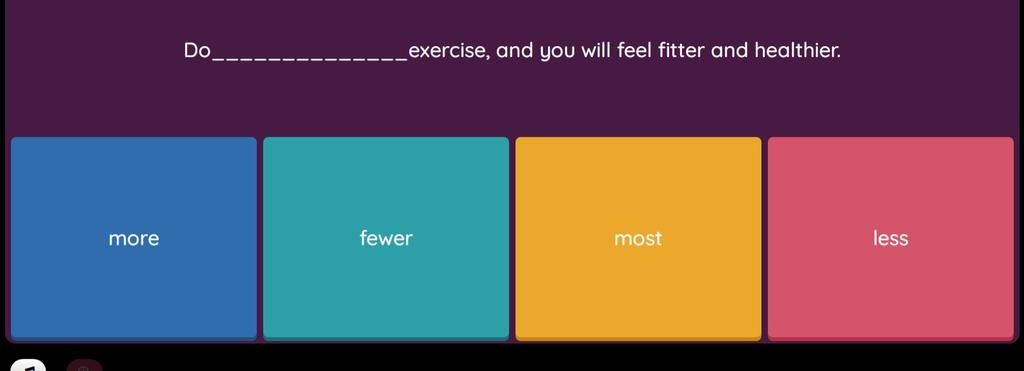 Do______________exercise, and you will feel fitter and healthier.

more

fewer

most

less